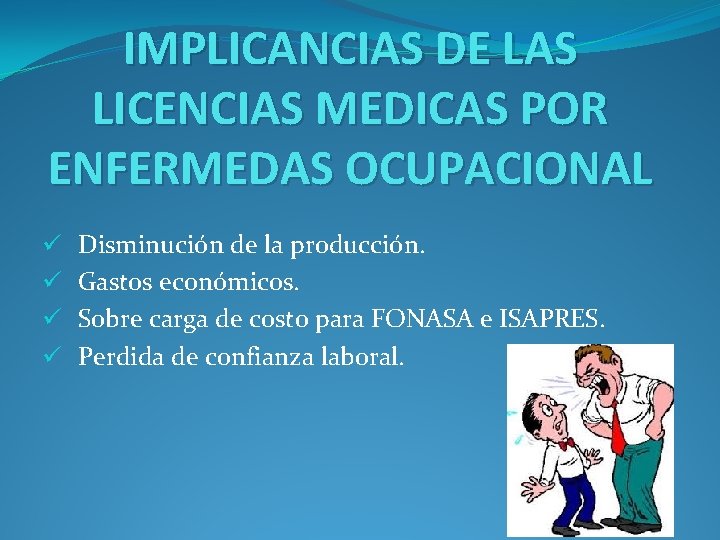 IMPLICANCIAS DE LAS LICENCIAS MEDICAS POR ENFERMEDAS OCUPACIONAL

✓ Disminución de la producción.
✓ Gastos económicos.
✓ Sobre carga de costo para FONASA e ISAPRES.
✓ Perdida de confianza laboral.